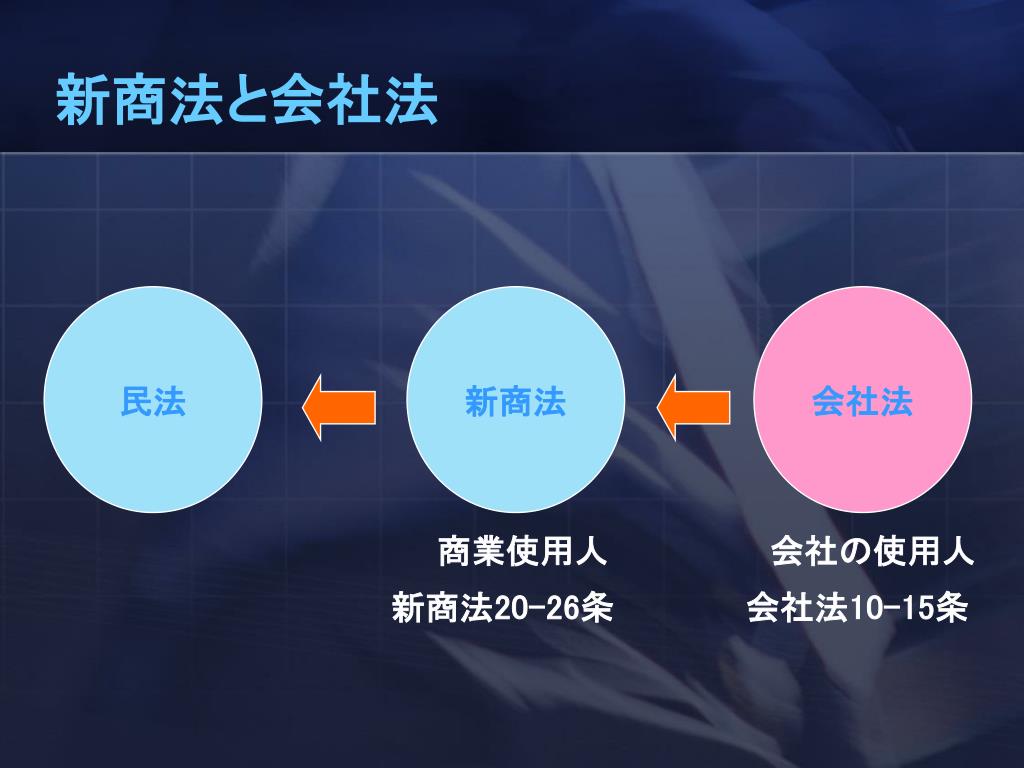 新商法と会社法

民法

新商法

会社法

商業使用人
新商法20-26条

会社の使用人
会社法10-15条